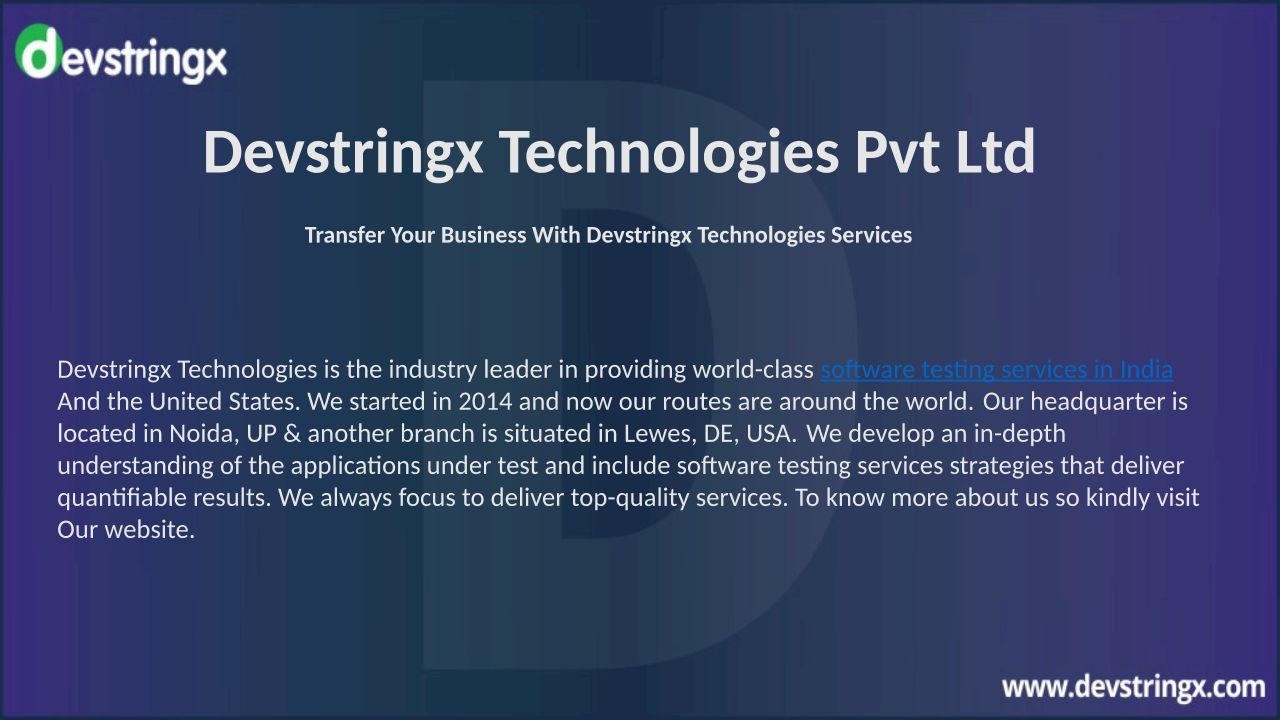 devstringx

Devstringx Technologies Pvt Ltd

Transfer Your Business With Devstringx Technologies Services

Devstringx Technologies is the industry leader in providing world-class software testing services in India And the United States. We started in 2014 and now our routes are around the world. Our headquarter is located in Noida, UP & another branch is situated in Lewes, DE, USA. We develop an in-depth understanding of the applications under test and include software testing services strategies that deliver quantifiable results. We always focus to deliver top-quality services. To know more about us so kindly visit Our website.

www.devstringx.com